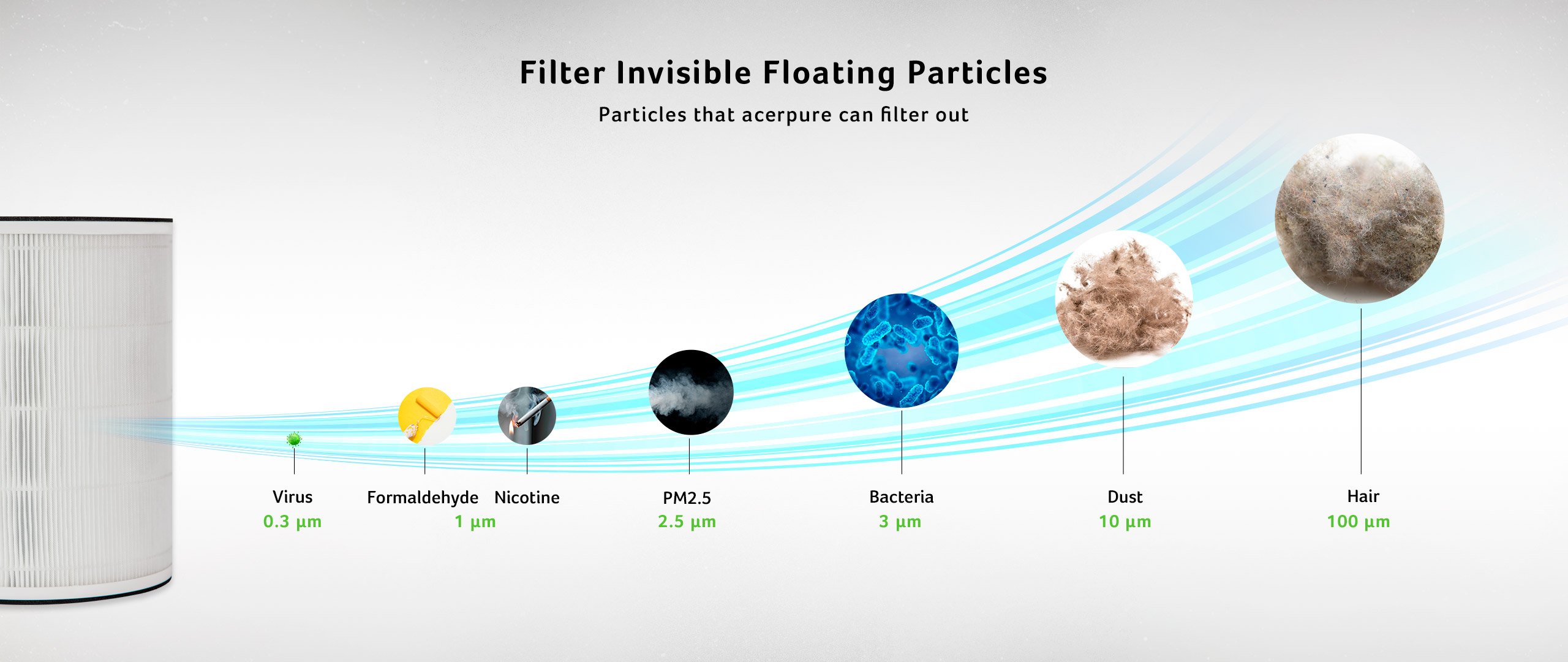 Filter Invisible Floating Particles

Particles that acerpure can filter out

Virus
0.3 µm

Formaldehyde Nicotine
1 µm

PM2.5
2.5 µm

Bacteria
3 µm

Dust
10 µm

Hair
100 µm